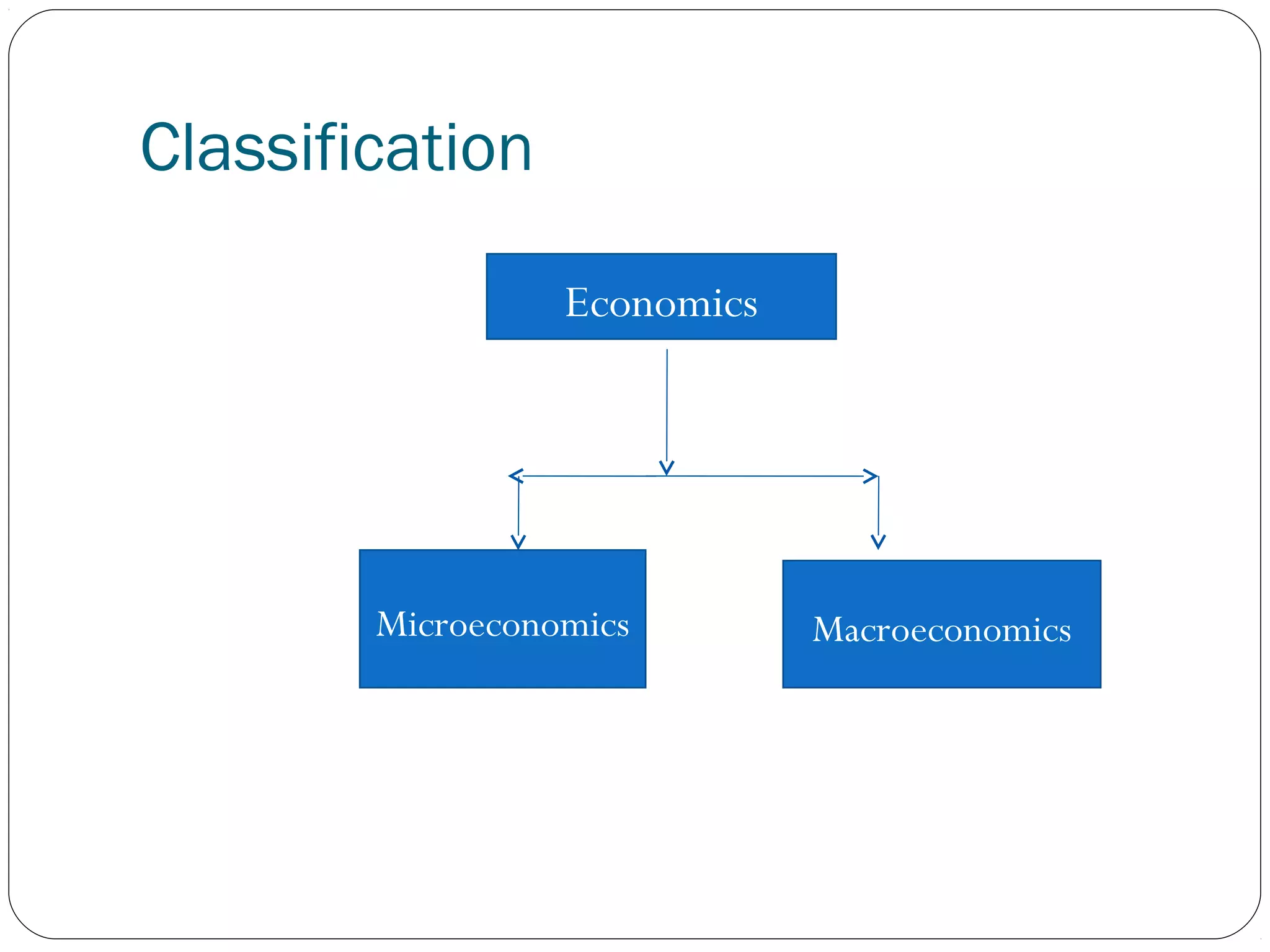 Classification

Economics

Microeconomics

Macroeconomics